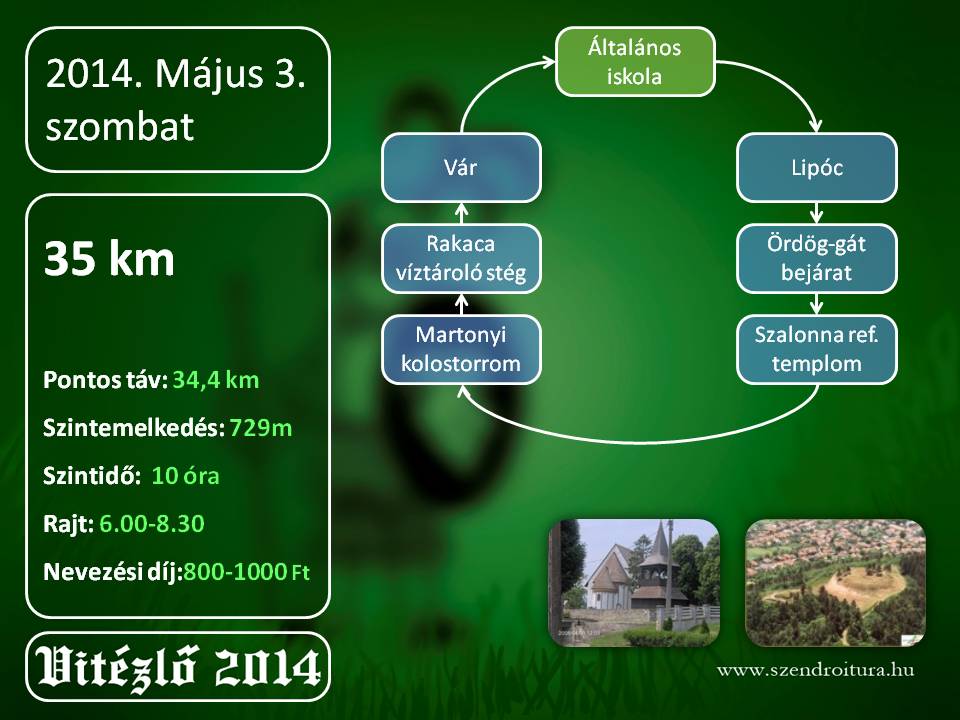 2014. Május 3. szombat

35 km

Pontos táv: 34,4 km

Szintemelkedés: 729m

Szintidő: 10 óra

Rajt: 6.00-8.30

Nevezési díj:800-1000 Ft

Vitézlő 2014

Általános iskola

Lipóc

Ördög-gát bejárat

Szalonna ref. templom

Martonyi kolostorrom

Rakaca víztároló stég

Vár

www.szendroitura.hu